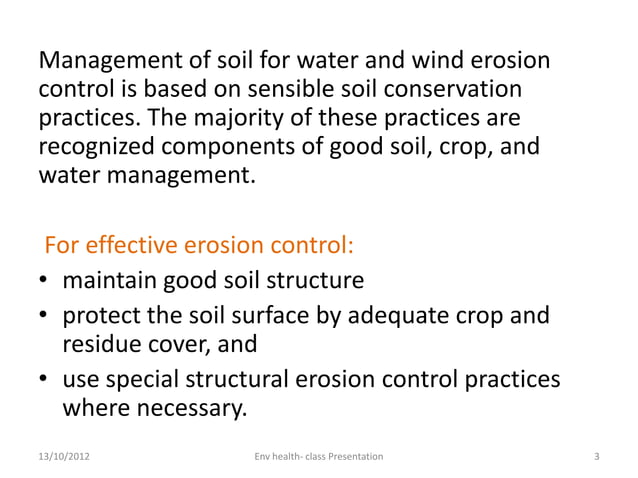 Management of soil for water and wind erosion control is based on sensible soil conservation practices. The majority of these practices are recognized components of good soil, crop, and water management.

For effective erosion control:

• maintain good soil structure
• protect the soil surface by adequate crop and residue cover, and
• use special structural erosion control practices where necessary.

13/10/2012 Env health- class Presentation 3